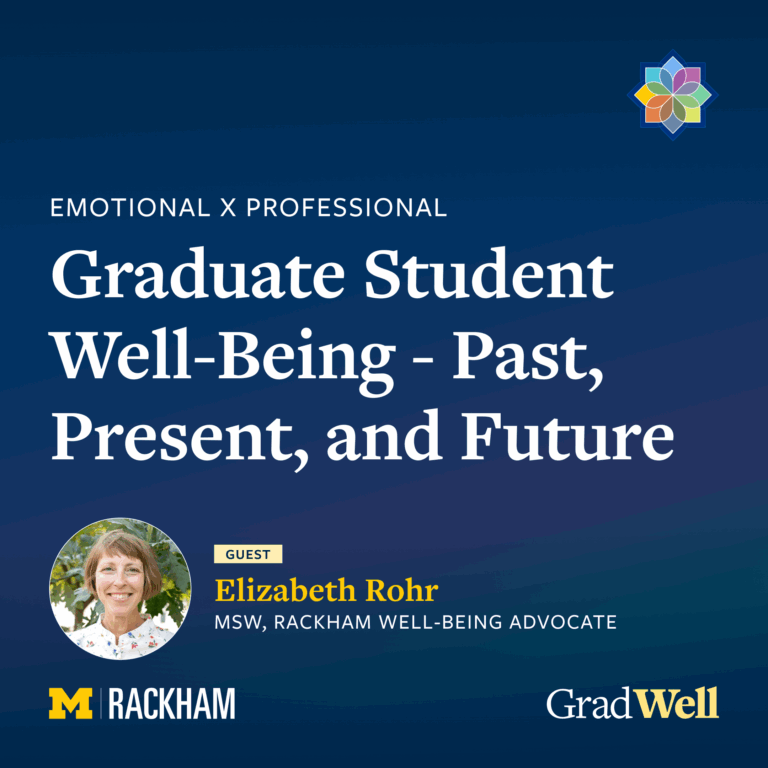 EMOTIONAL X PROFESSIONAL

Graduate Student Well-Being - Past, Present, and Future

GUEST

Elizabeth Rohr

MSW, RACKHAM WELL-BEING ADVOCATE

M | RACKHAM

GradWell